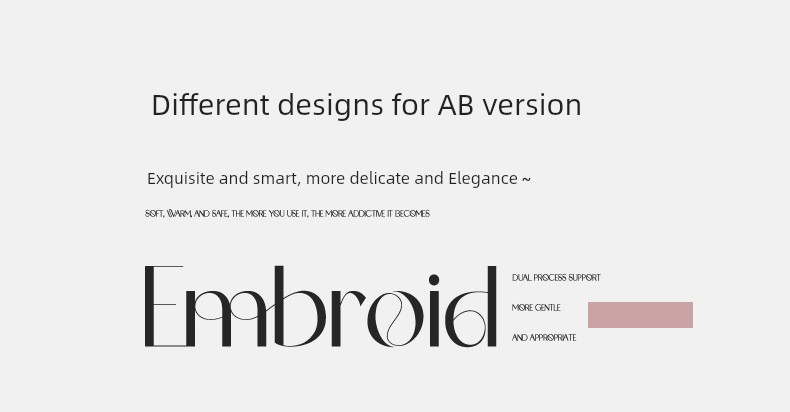 Different designs for AB version

Exquisite and smart, more delicate and Elegance ~

SOFT, WARM, AND SAFE, THE MORE YOU USE IT, THE MORE ADDICTIVE IT BECOMES

Embroid

DUAL PROCESS SUPPORT

MORE GENTLE

AND APPROPRIATE